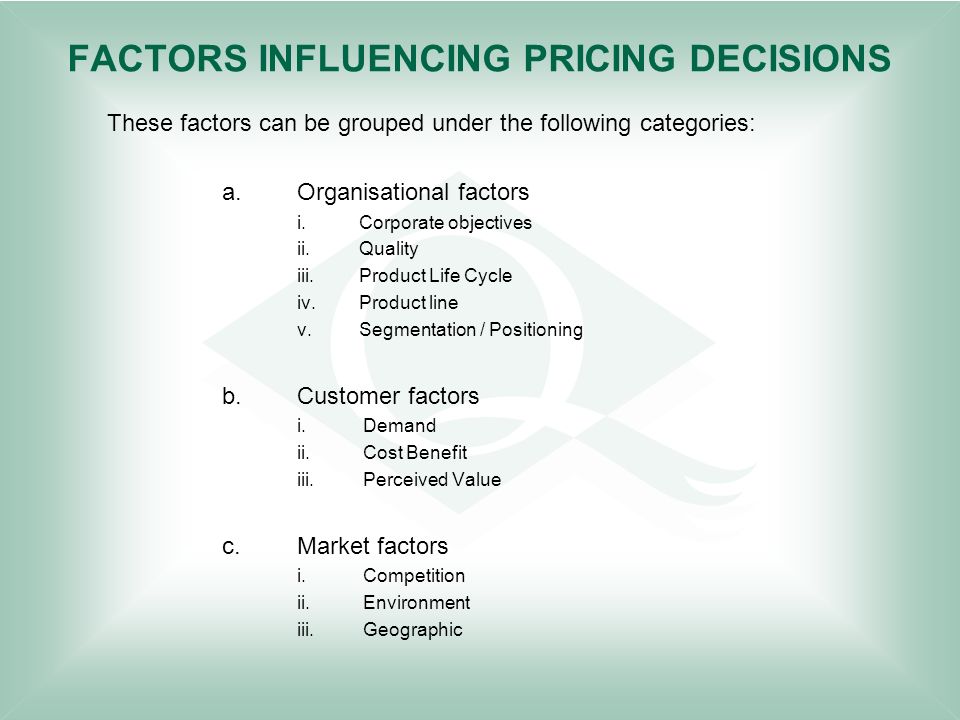 FACTORS INFLUENCING PRICING DECISIONS

These factors can be grouped under the following categories:

a. Organisational factors
i. Corporate objectives
ii. Quality
iii. Product Life Cycle
iv. Product line
v. Segmentation / Positioning

b. Customer factors
i. Demand
ii. Cost Benefit
iii. Perceived Value

c. Market factors
i. Competition
ii. Environment
iii. Geographic